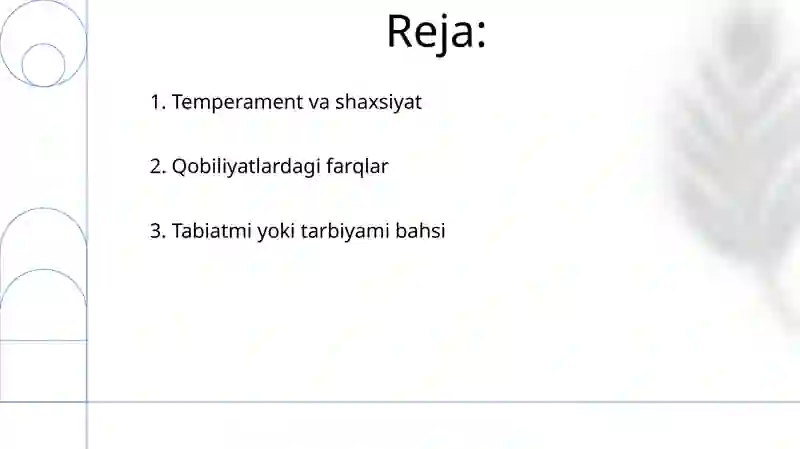 Reja:

1. Temperament va shaxsiyat

2. Qobiliyatlardagi farqlar

3. Tabiatmi yoki tarbiyami bahsi